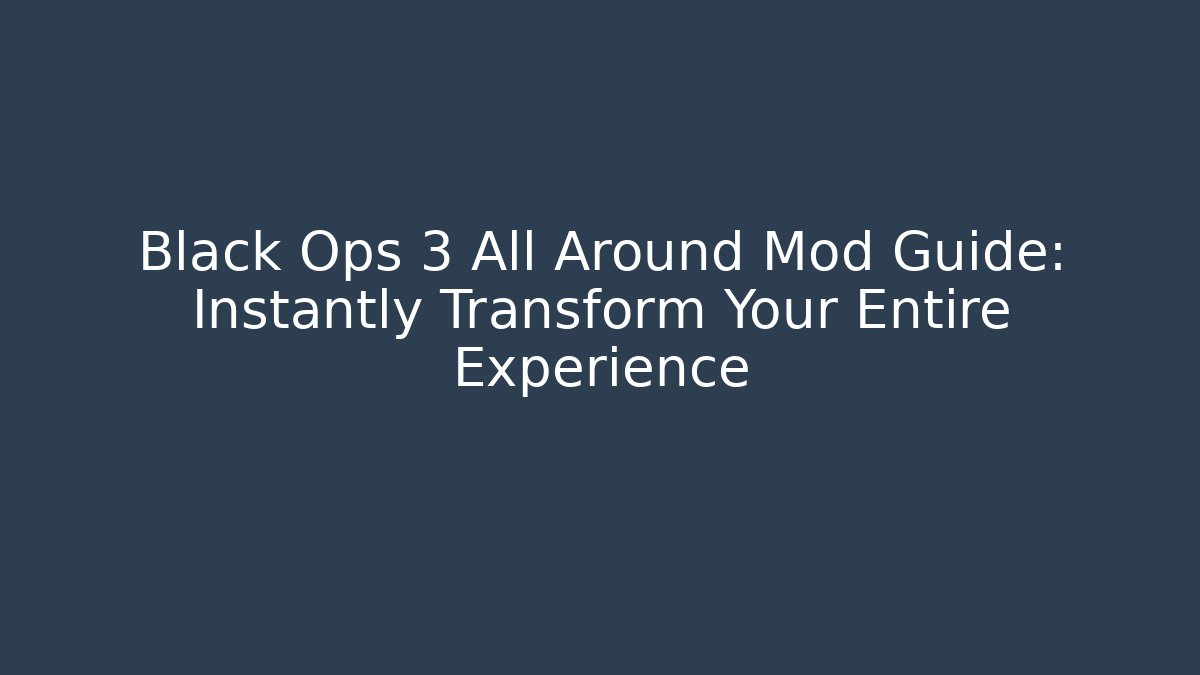 Black Ops 3 All Around Mod Guide: Instantly Transform Your Entire Experience